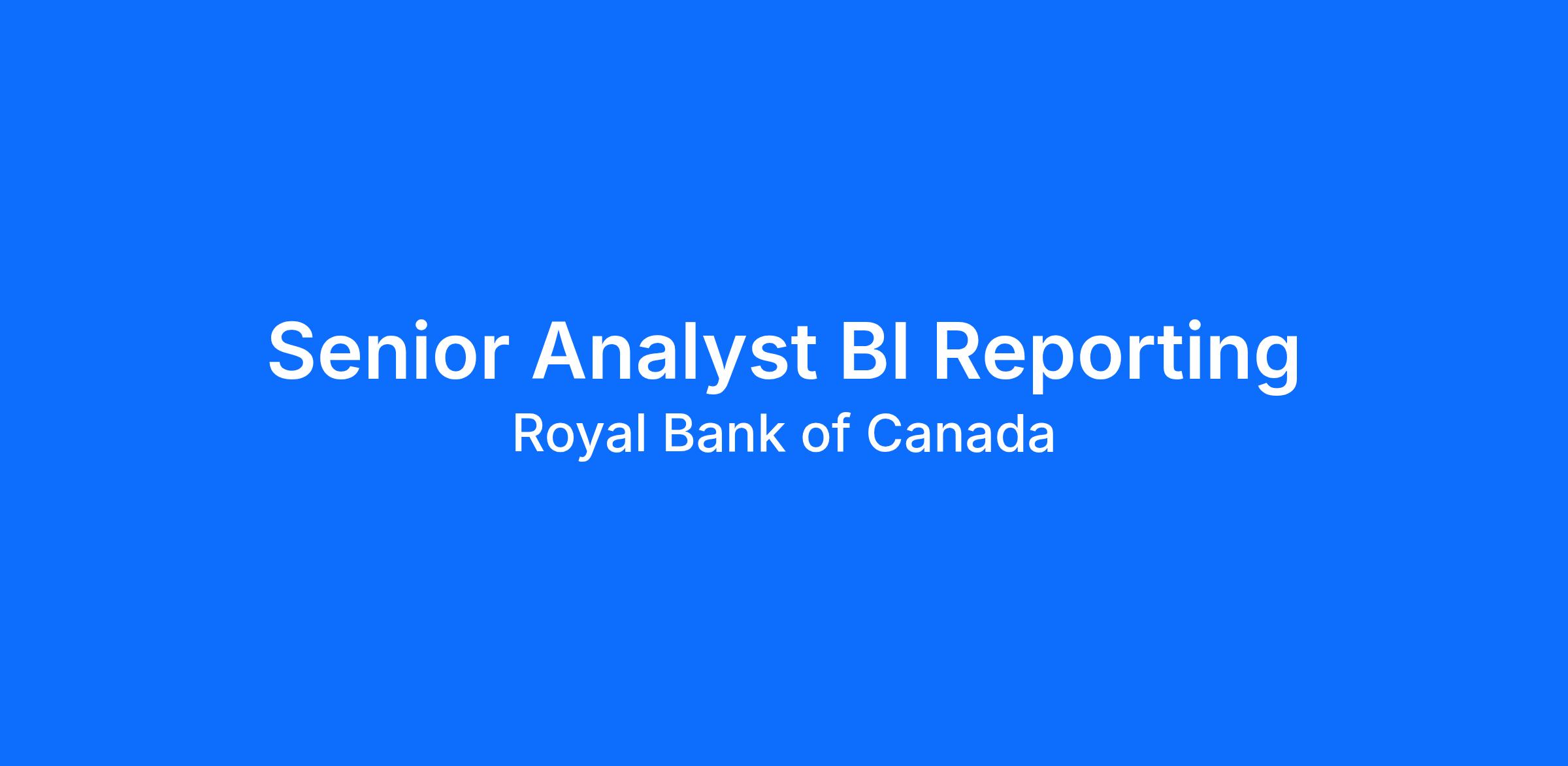 Senior Analyst BI Reporting

Royal Bank of Canada